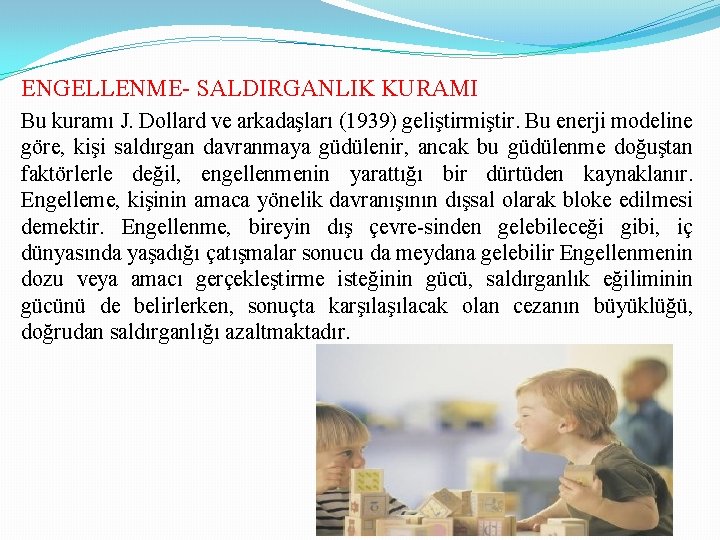 ENGELLENME- SALDIRGANLIK KURAMI

Bu kuramı J. Dollard ve arkadaşları (1939) geliştirmiştir. Bu enerji modeline göre, kişi saldırgan davranmaya güdülenir, ancak bu güdülenme doğuştan faktörlerle değil, engellenmenin yarattığı bir dürtüden kaynaklanır. Engelleme, kişinin amaca yönelik davranışının dışsal olarak bloke edilmesi demektir. Engellenme, bireyin dış çevre-sinden gelebileceği gibi, iç dünyasında yaşadığı çatışmalar sonucu da meydana gelebilir Engellenmenin dozu veya amacı gerçekleştirme isteğinin gücü, saldırganlık eğiliminin gücünü de belirlerken, sonuçta karşılaşılacak olan cezanın büyüklüğü, doğrudan saldırganlığı azaltmaktadır.